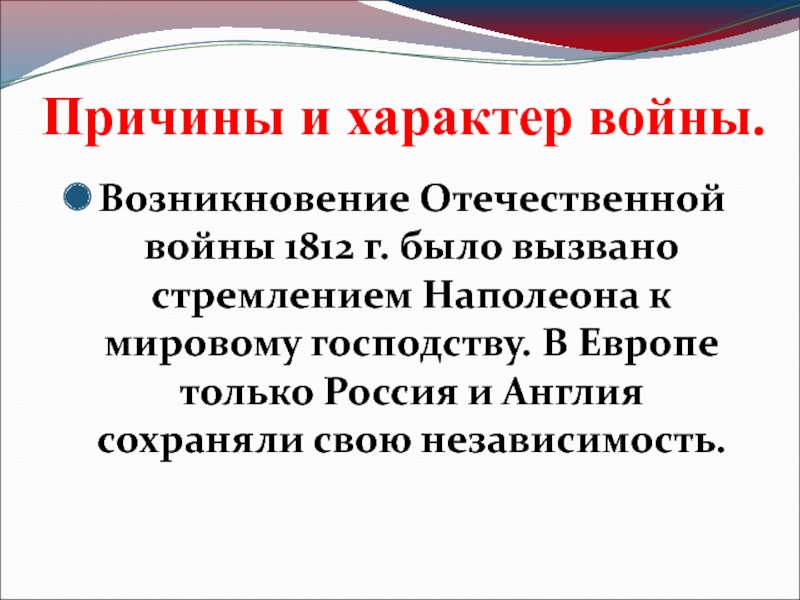 Причины и характер войны.

Возникновение Отечественной войны 1812 г. было вызвано стремлением Наполеона к мировому господству. В Европе только Россия и Англия сохраняли свою независимость.